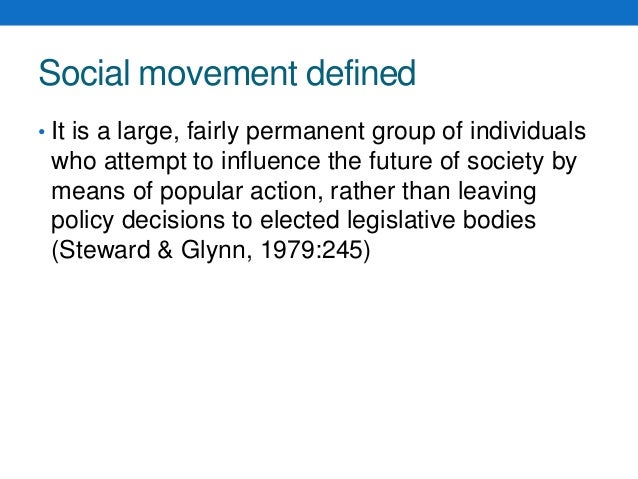 Social movement defined

• It is a large, fairly permanent group of individuals who attempt to influence the future of society by means of popular action, rather than leaving policy decisions to elected legislative bodies (Steward & Glynn, 1979:245)